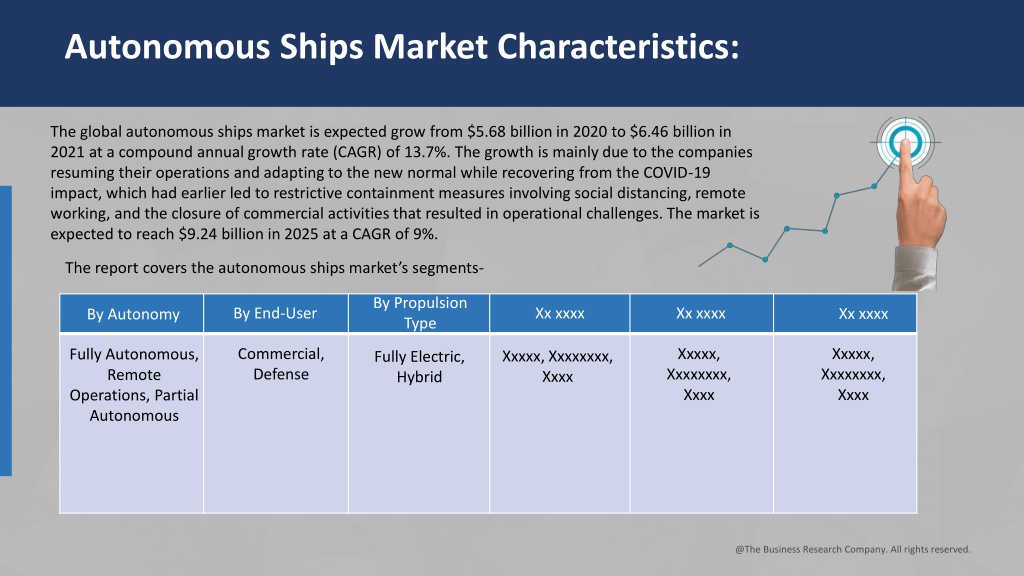 Autonomous Ships Market Characteristics:

The global autonomous ships market is expected grow from \$5.68 billion in 2020 to \$6.46 billion in 2021 at a compound annual growth rate (CAGR) of 13.7%. The growth is mainly due to the companies resuming their operations and adapting to the new normal while recovering from the COVID-19 impact, which had earlier led to restrictive containment measures involving social distancing, remote working, and the closure of commercial activities that resulted in operational challenges. The market is expected to reach \$9.24 billion in 2025 at a CAGR of 9%.

The report covers the autonomous ships market's segments-

| By Autonomy | By End-User | By Propulsion Type | Xx xxxx | Xx xxxx | Xx xxxx |
|---|---|---|---|---|---|
| Fully Autonomous, Remote Operations, Partial Autonomous | Commercial, Defense | Fully Electric, Hybrid | Xxxxx, Xxxxxxxx, Xxxx | Xxxxx, Xxxxxxxx, Xxxx | Xxxxx, Xxxxxxxx, Xxxx |

@The Business Research Company. All rights reserved.